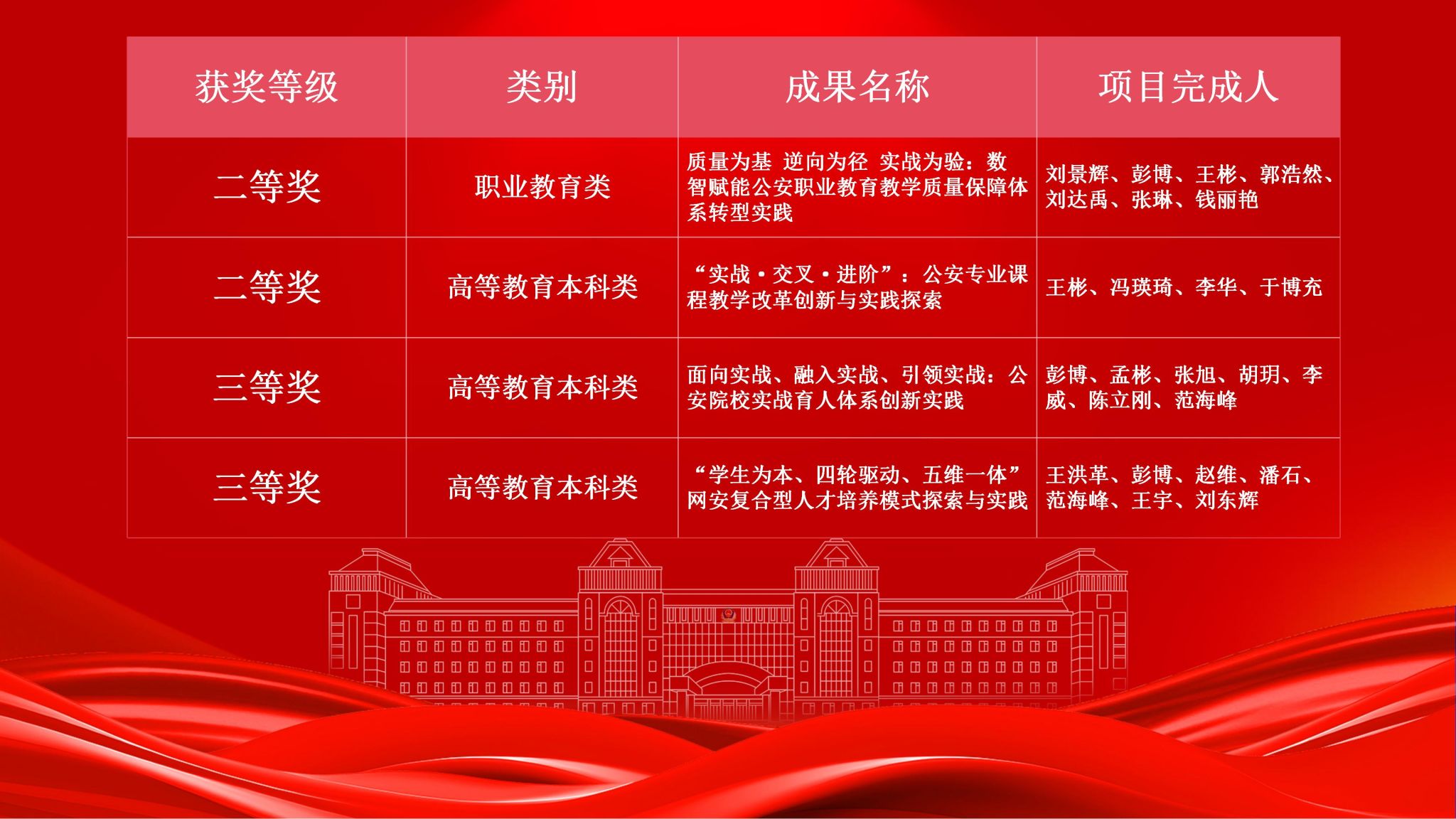 | 获奖等级 | 类别 | 成果名称 | 项目完成人 |
|---|---|---|---|
| 二等奖 | 职业教育类 | 质量为基 逆向为径 实战为验：数智赋能公安职业教育教学质量保障体系转型实践 | 刘景辉、彭博、王彬、郭浩然、刘达禹、张琳、钱丽艳 |
| 二等奖 | 高等教育本科类 | “实战·交叉·进阶”：公安专业课程教学改革创新与实践探索 | 王彬、冯瑛琦、李华、于博充 |
| 三等奖 | 高等教育本科类 | 面向实战、融入实战、引领实战：公安院校实战育人体系创新实践 | 彭博、孟彬、张旭、胡玥、李威、陈立刚、范海峰 |
| 三等奖 | 高等教育本科类 | “学生为本、四轮驱动、五维一体”网安复合型人才培养模式探索与实践 | 王洪革、彭博、赵维、潘石、范海峰、王宇、刘东辉 |